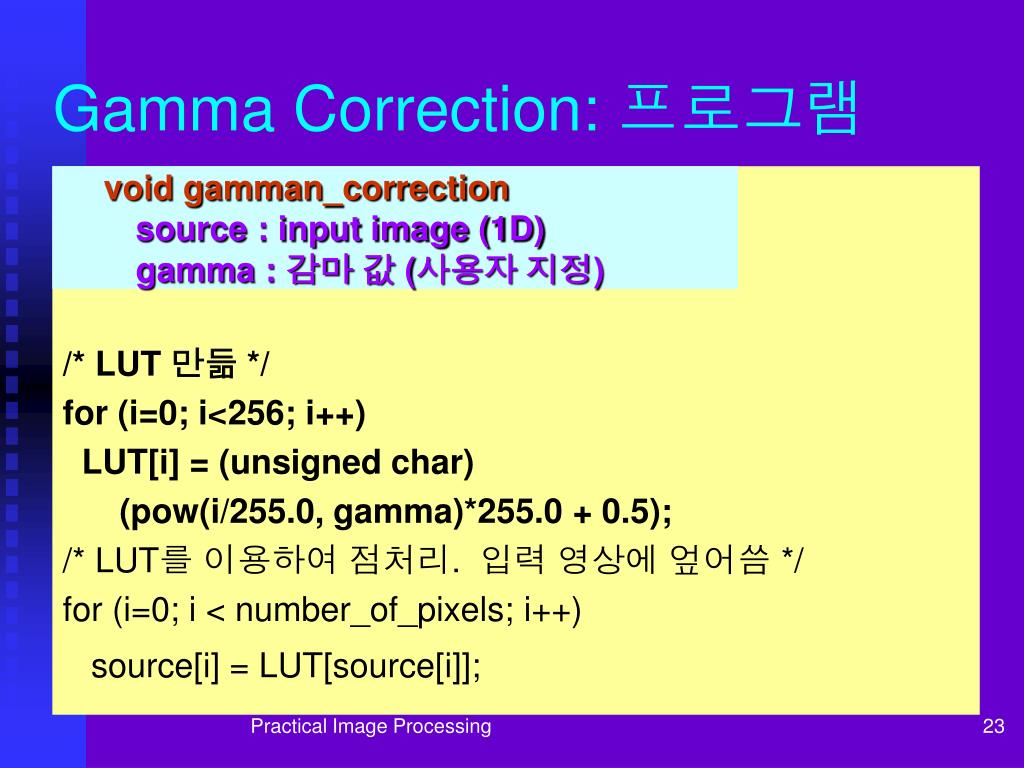 Gamma Correction: 프로그램

void gamman_correction
source : input image (1D)
gamma : 감마 값 (사용자 지정)

/* LUT 만듦 */
for (i=0; i<256; i++)
LUT[i] = (unsigned char)
(pow(i/255.0, gamma)*255.0 + 0.5);
/* LUT를 이용하여 점처리. 입력 영상에 엎어씀 */
for (i=0; i < number_of_pixels; i++)
source[i] = LUT[source[i]];

Practical Image Processing

23